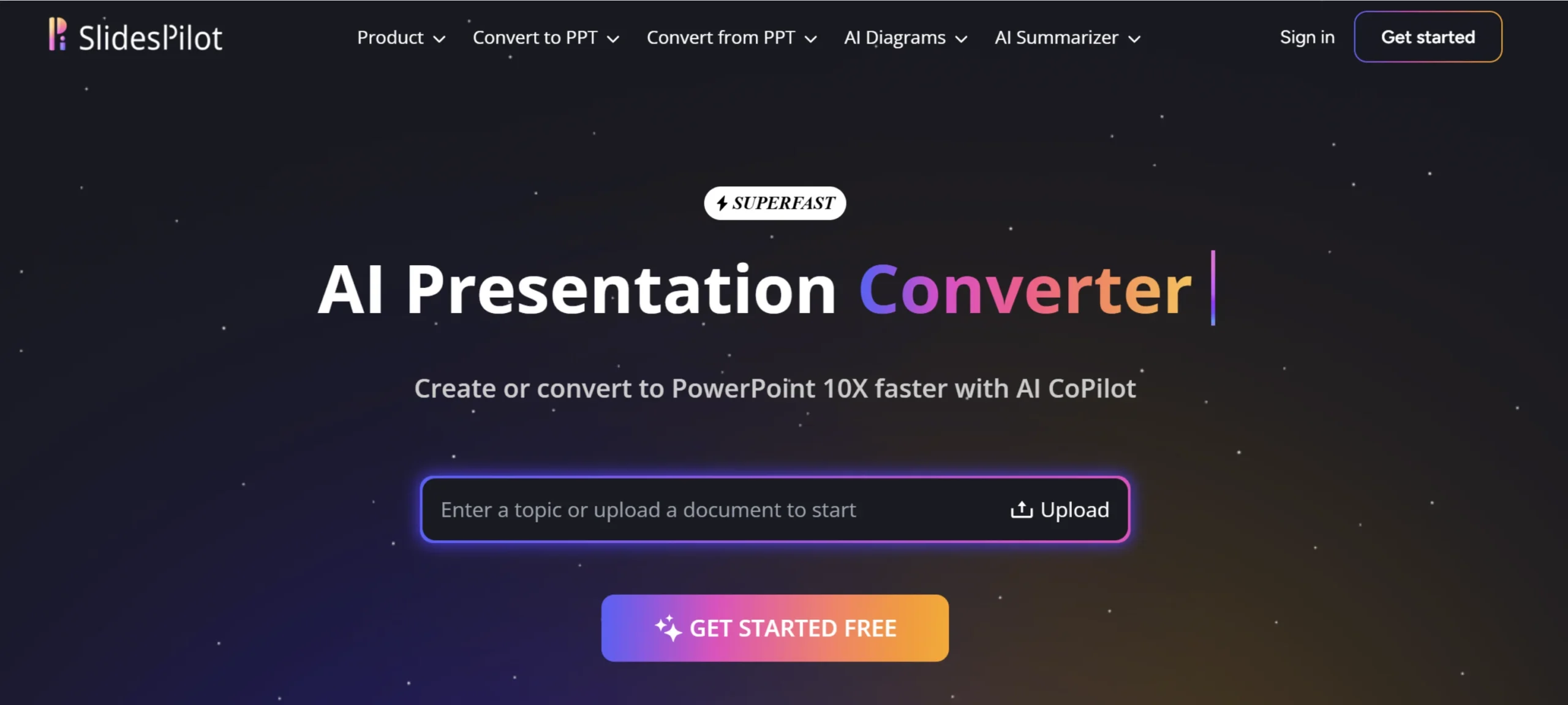 SlidesPilot

Product Convert to PPT Convert from PPT AI Diagrams AI Summarizer

Sign in Get started

SUPERFAST

AI Presentation Converter

Create or convert to PowerPoint 10X faster with AI CoPilot

Enter a topic or upload a document to start

Upload

GET STARTED FREE